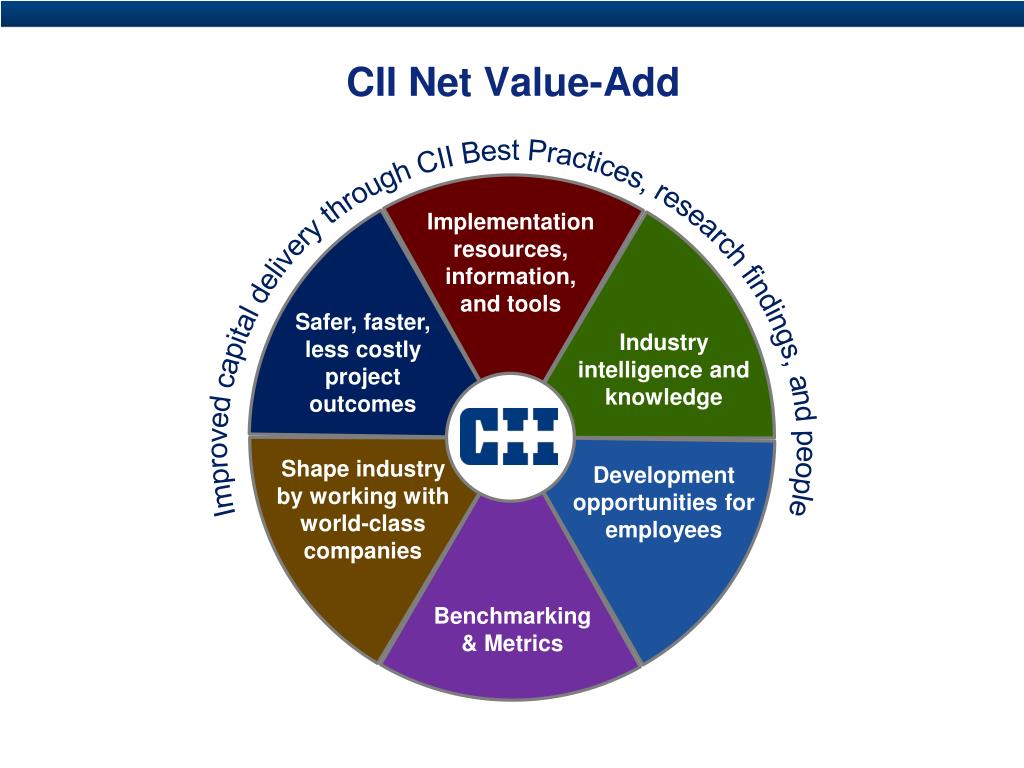 CII Net Value-Add

Improved capital delivery through CII Best Practices, research findings, and people

Implementation resources, information, and tools

Industry intelligence and knowledge

Development opportunities for employees

Benchmarking & Metrics

Shape industry by working with world-class companies

Safer, faster, less costly project outcomes

CII